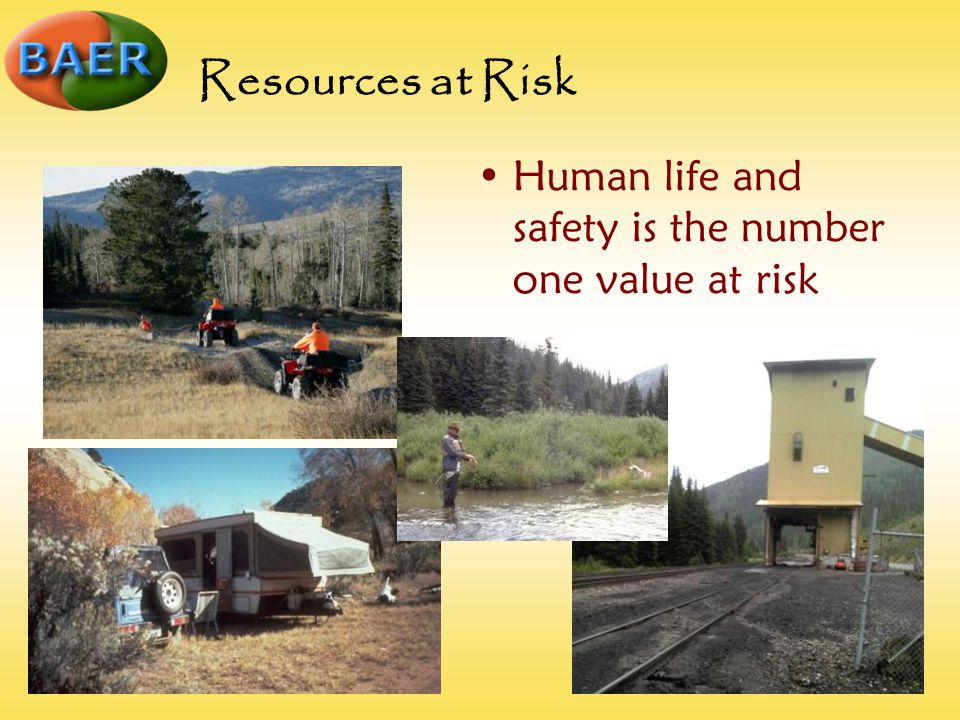 BAER

Resources at Risk

• Human life and safety is the number one value at risk